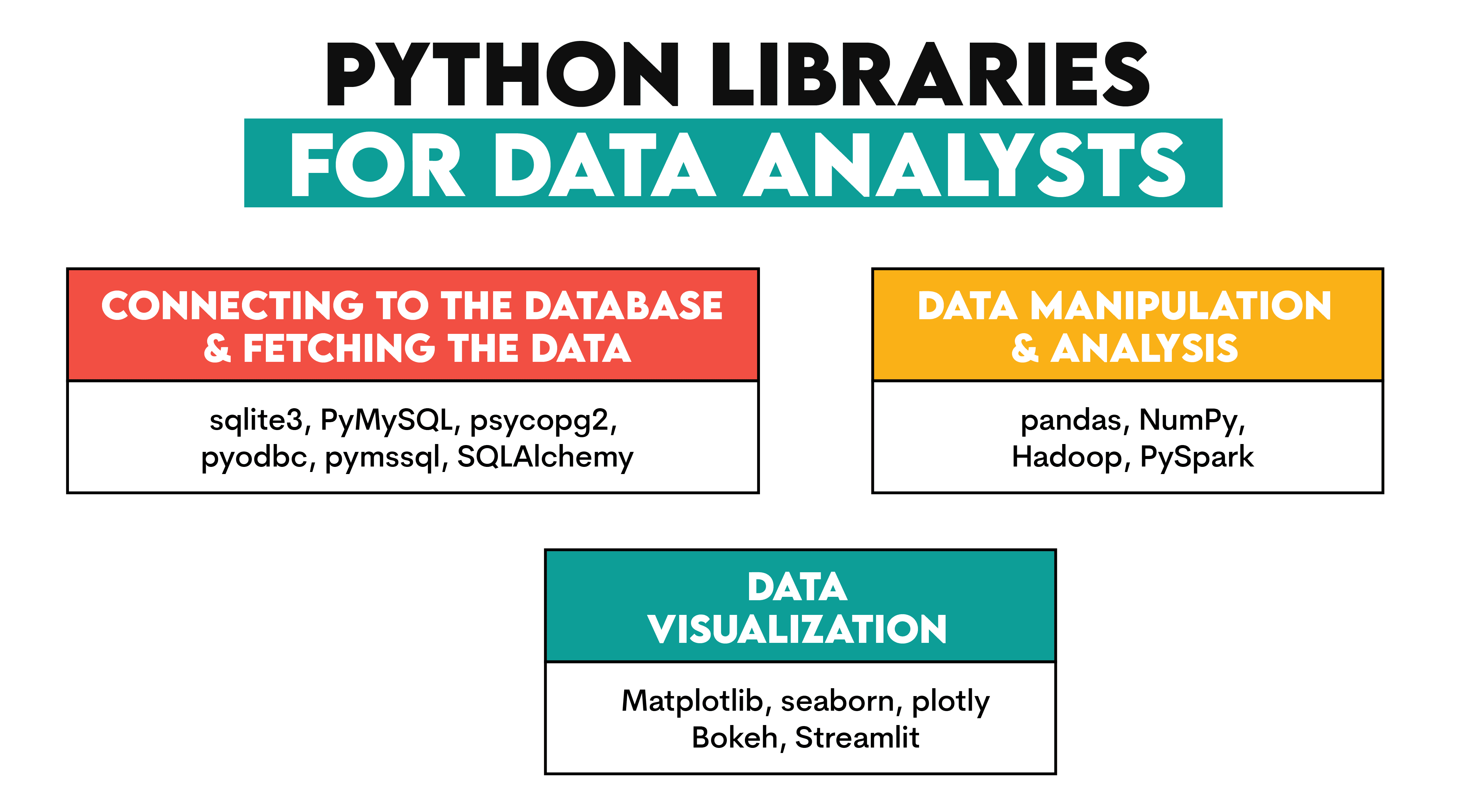 PYTHON LIBRARIES
FOR DATA ANALYSTS

CONNECTING TO THE DATABASE & FETCHING THE DATA

sqlite3, PyMySQL, psycopg2, pyodbc, pymssql, SQLAlchemy

DATA MANIPULATION & ANALYSIS

pandas, NumPy, Hadoop, PySpark

DATA VISUALIZATION

Matplotlib, seaborn, plotly Bokeh, Streamlit